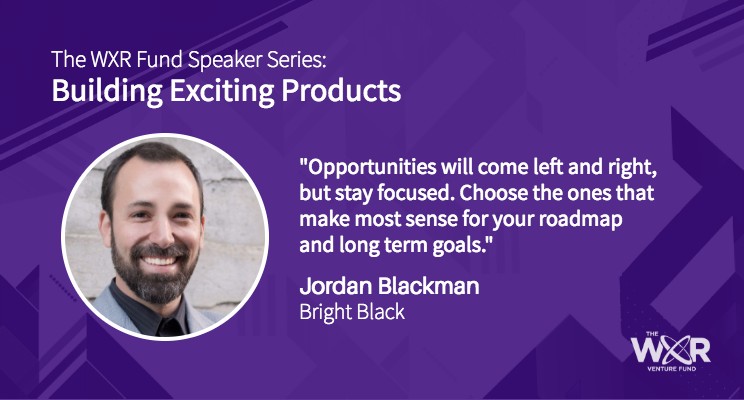 The WXR Fund Speaker Series:
Building Exciting Products

"Opportunities will come left and right, but stay focused. Choose the ones that make most sense for your roadmap and long term goals."

Jordan Blackman
Bright Black

THE
WXR
VENTURE FUND